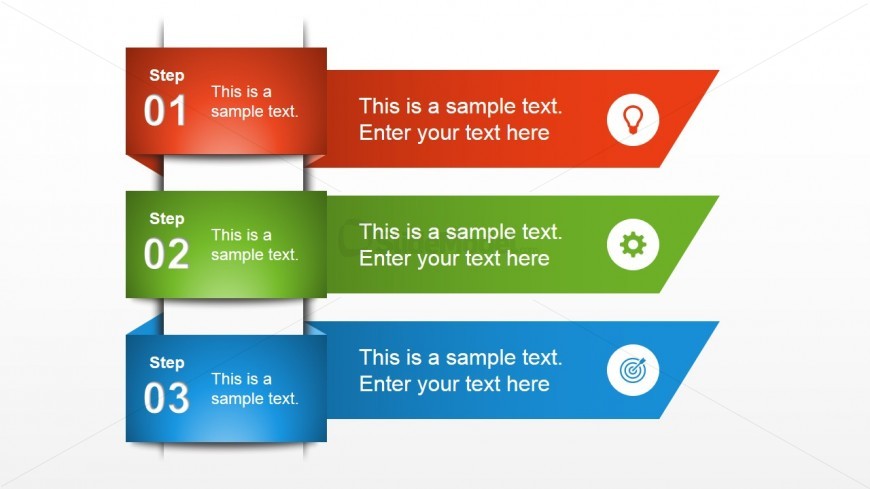 Step
01
This is a sample text.

This is a sample text. Enter your text here

Step
02
This is a sample text.

This is a sample text. Enter your text here

Step
03
This is a sample text.

This is a sample text. Enter your text here